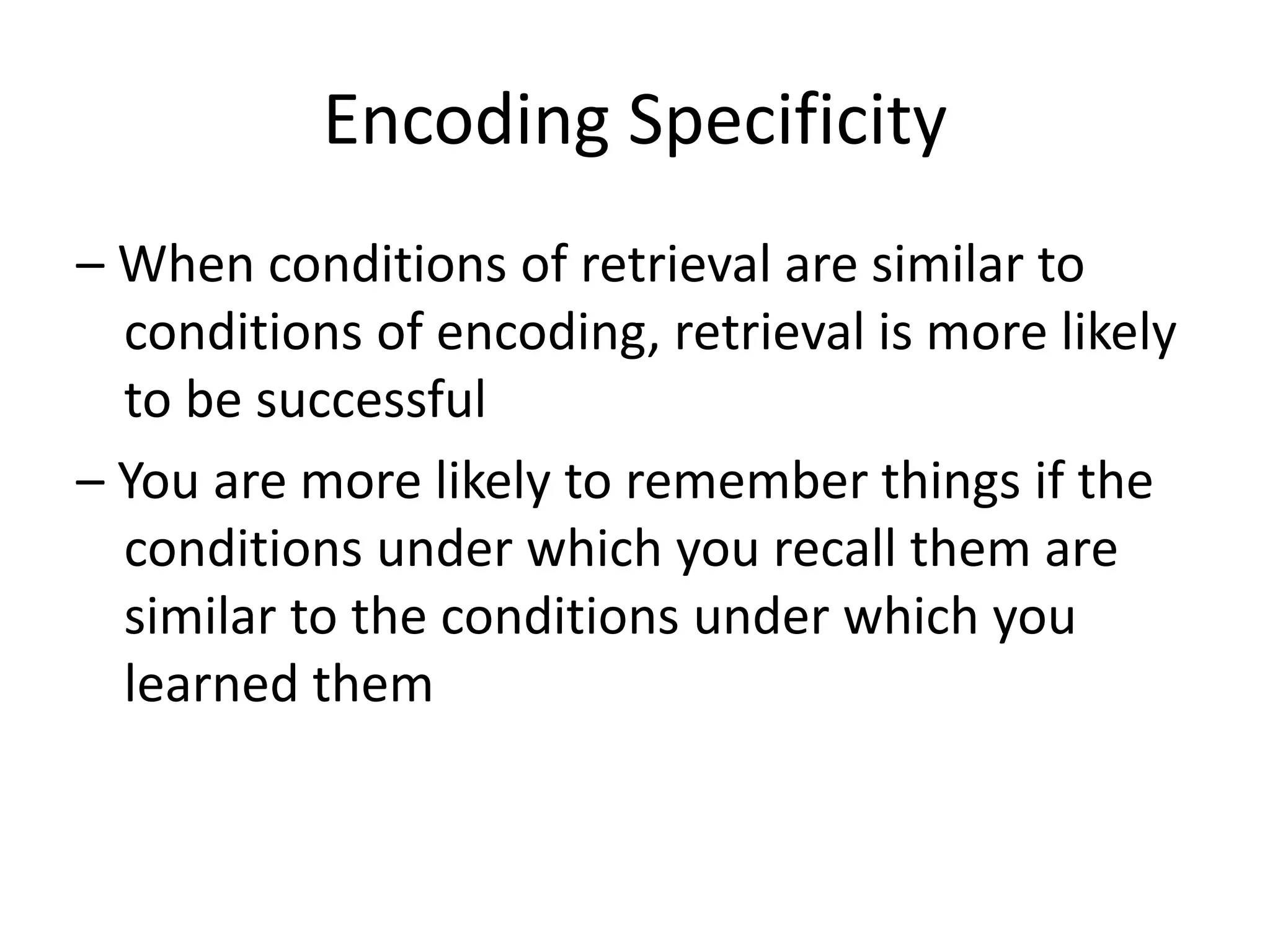 Encoding Specificity

– When conditions of retrieval are similar to conditions of encoding, retrieval is more likely to be successful

– You are more likely to remember things if the conditions under which you recall them are similar to the conditions under which you learned them